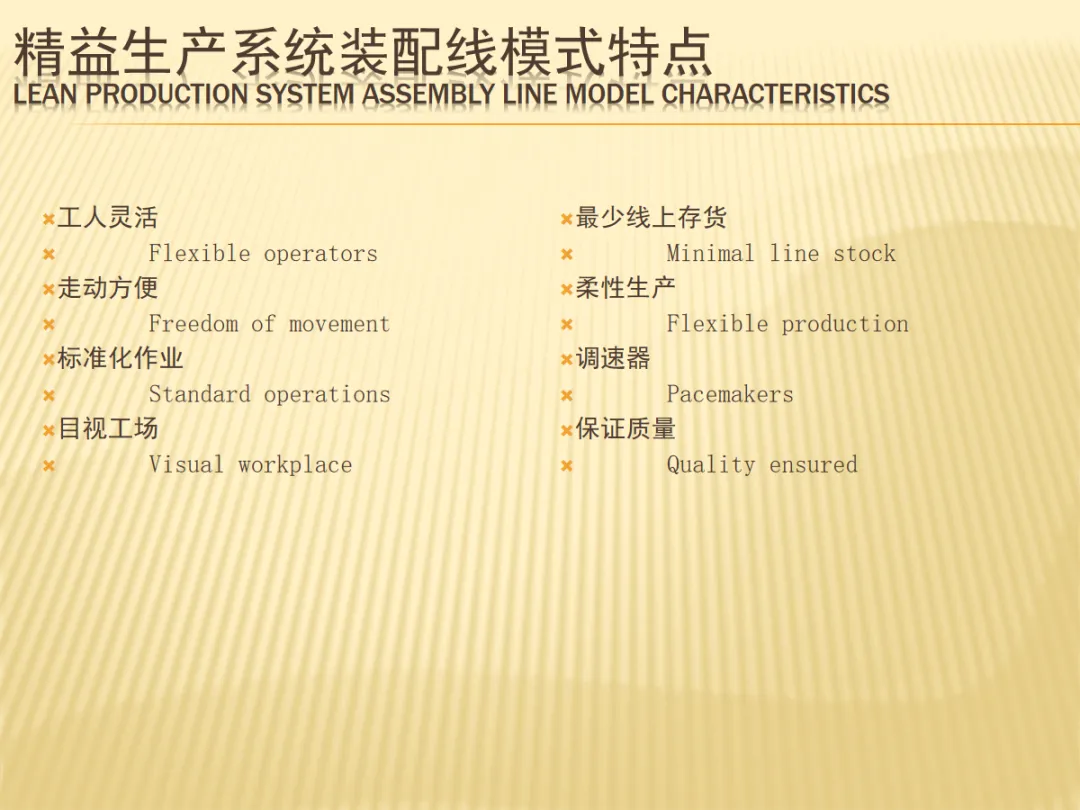 精益生产系统装配线模式特点
LEAN PRODUCTION SYSTEM ASSEMBLY LINE MODEL CHARACTERISTICS

工人灵活
Flexible operators
走动方便
Freedom of movement
标准化作业
Standard operations
目视工场
Visual workplace

最少线上存货
Minimal line stock
柔性生产
Flexible production
调速器
Pacemakers
保证质量
Quality ensured